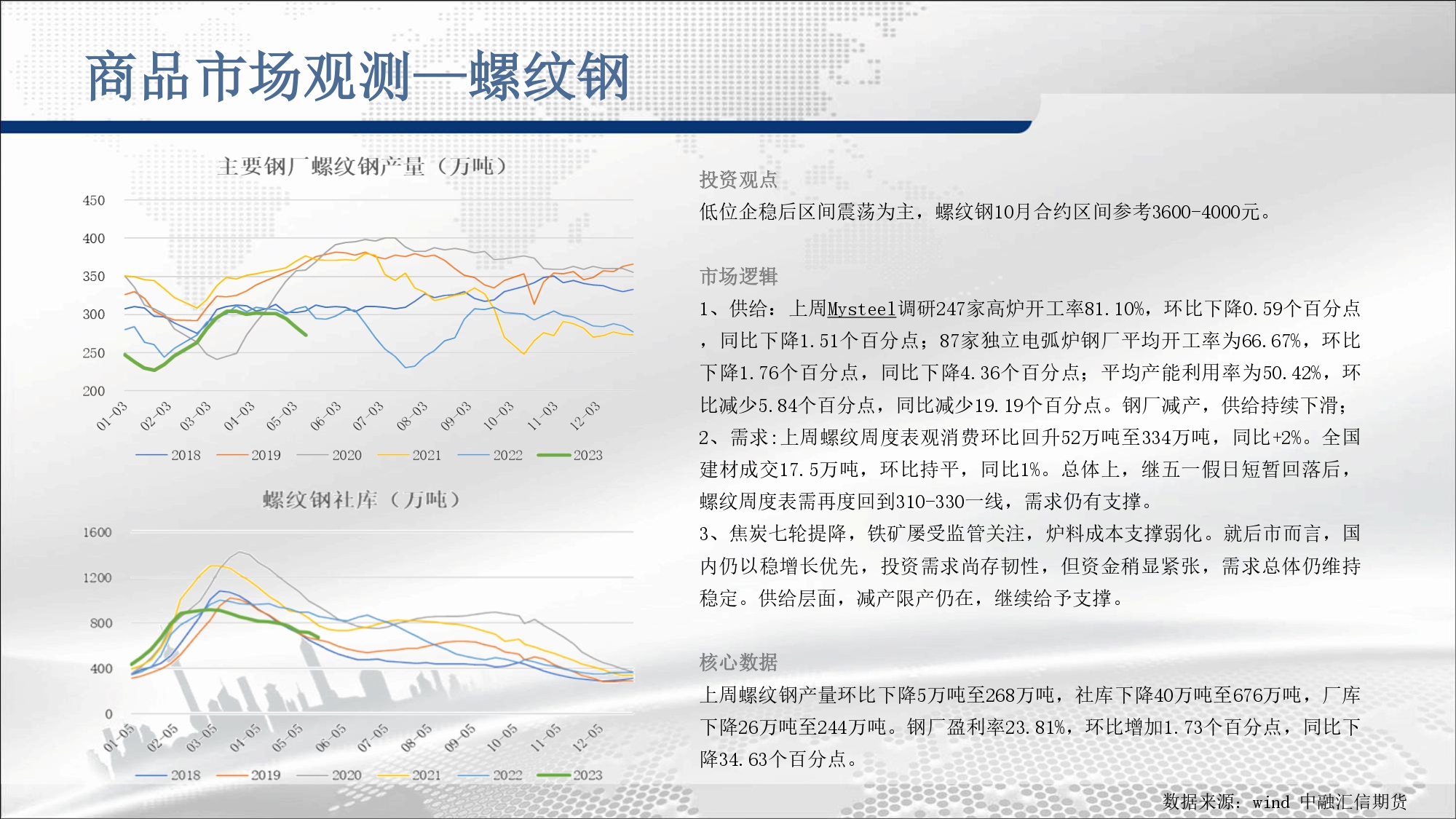 商品市场观测—螺纹钢

主要钢厂螺纹钢产量（万吨）

450
400
350
300
250
200
01-03 02-03 03-03 04-03 05-03 06-03 07-03 08-03 09-03 10-03 11-03 12-03

2018 2019 2020 2021 2022 2023

螺纹钢社库（万吨）

1600
1200
800
400
0
01-05 02-05 03-05 04-05 05-05 06-05 07-05 08-05 09-05 10-05 11-05 12-05

2018 2019 2020 2021 2022 2023

投资观点
低位企稳后区间震荡为主，螺纹钢10月合约区间参考3600-4000元。

市场逻辑
1、供给：上周Mysteel调研247家高炉开工率81.10%，环比下降0.59个百分点，同比下降1.51个百分点；87家独立电弧炉钢厂平均开工率为66.67%，环比下降1.76个百分点，同比下降4.36个百分点；平均产能利用率为50.42%，环比减少5.84个百分点，同比减少19.19个百分点。钢厂减产，供给持续下滑；
2、需求:上周螺纹周度表观消费环比回升52万吨至334万吨，同比+2%。全国建材成交17.5万吨，环比持平，同比1%。总体上，继五一假日短暂回落后，螺纹周度表需再度回到310-330一线，需求仍有支撑。
3、焦炭七轮提降，铁矿屡受监管关注，炉料成本支撑弱化。就后市而言，国内仍以稳增长优先，投资需求尚存韧性，但资金稍显紧张，需求总体仍维持稳定。供给层面，减产限产仍在，继续给予支撑。

核心数据
上周螺纹钢产量环比下降5万吨至268万吨，社库下降40万吨至676万吨，厂库下降26万吨至244万吨。钢厂盈利率23.81%，环比增加1.73个百分点，同比下降34.63个百分点。

数据来源：wind 中融汇信期货